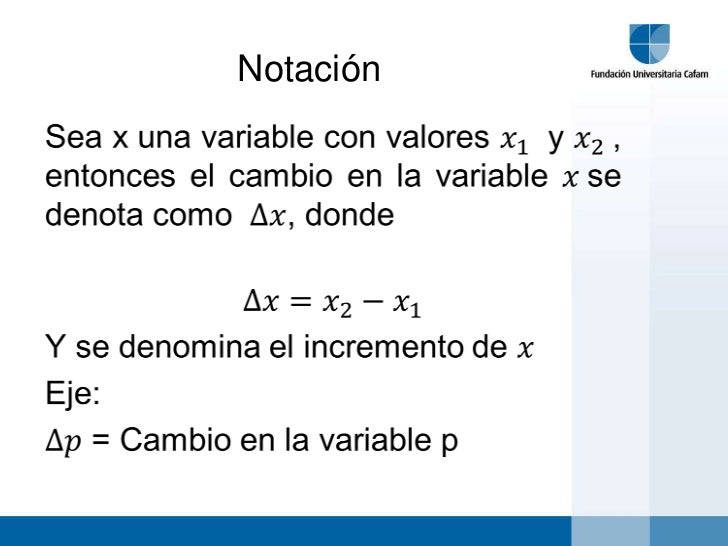 Notación

Fundación Universitaria Cafam

Sea x una variable con valores $x_1$ y $x_2$ , entonces el cambio en la variable $x$ se denota como $\Delta x$, donde

$\Delta x = x_2 - x_1$

Y se denomina el incremento de $x$

Eje:

$\Delta p$ = Cambio en la variable p